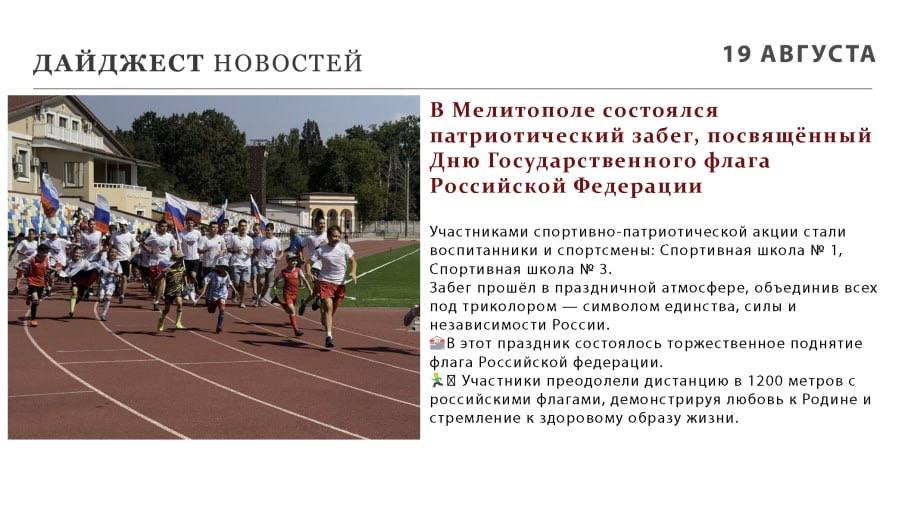 ДАЙДЖЕСТ НОВОСТЕЙ

19 АВГУСТА

В Мелитополе состоялся патриотический забег, посвящённый Дню Государственного флага Российской Федерации

Участниками спортивно-патриотической акции стали воспитанники и спортсмены: Спортивная школа № 1, Спортивная школа № 3.
Забег прошёл в праздничной атмосфере, объединив всех под триколором — символом единства, силы и независимости России.
В этот праздник состоялось торжественное поднятие флага Российской федерации.
Участники преодолели дистанцию в 1200 метров с российскими флагами, демонстрируя любовь к Родине и стремление к здоровому образу жизни.